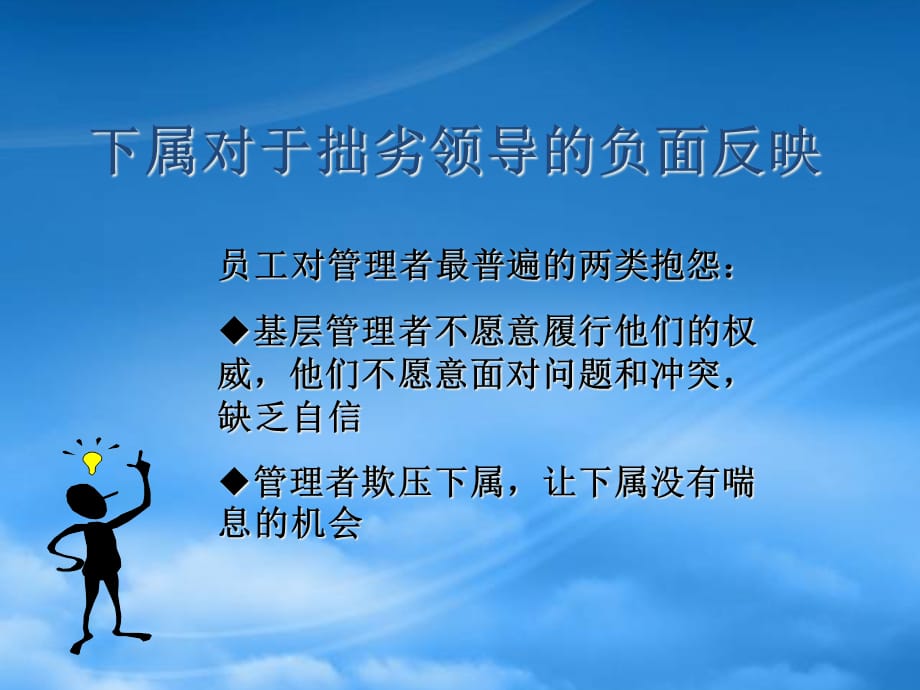 下属对于拙劣领导的负面反映

员工对管理者最普遍的两类抱怨：

◆基层管理者不愿意履行他们的权威，他们不愿意面对问题和冲突，缺乏自信

◆管理者欺压下属，让下属没有喘息的机会